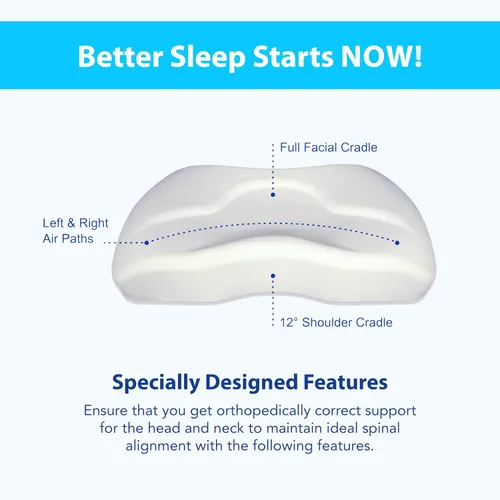 Better Sleep Starts NOW!

Full Facial Cradle

Left & Right Air Paths

12° Shoulder Cradle

Specially Designed Features

Ensure that you get orthopedically correct support for the head and neck to maintain ideal spinal alignment with the following features.